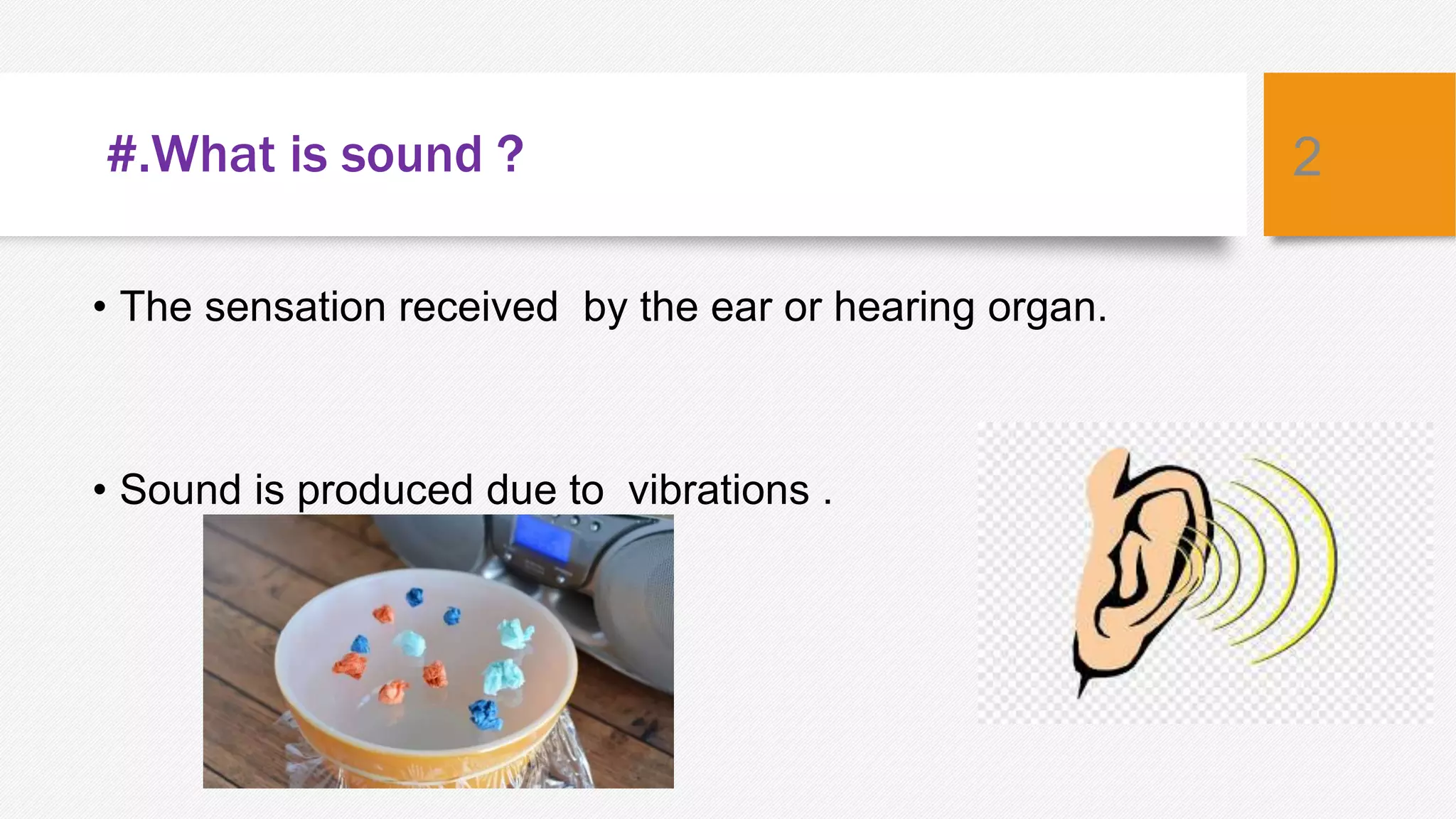 #.What is sound ?

2

• The sensation received by the ear or hearing organ.

• Sound is produced due to vibrations .